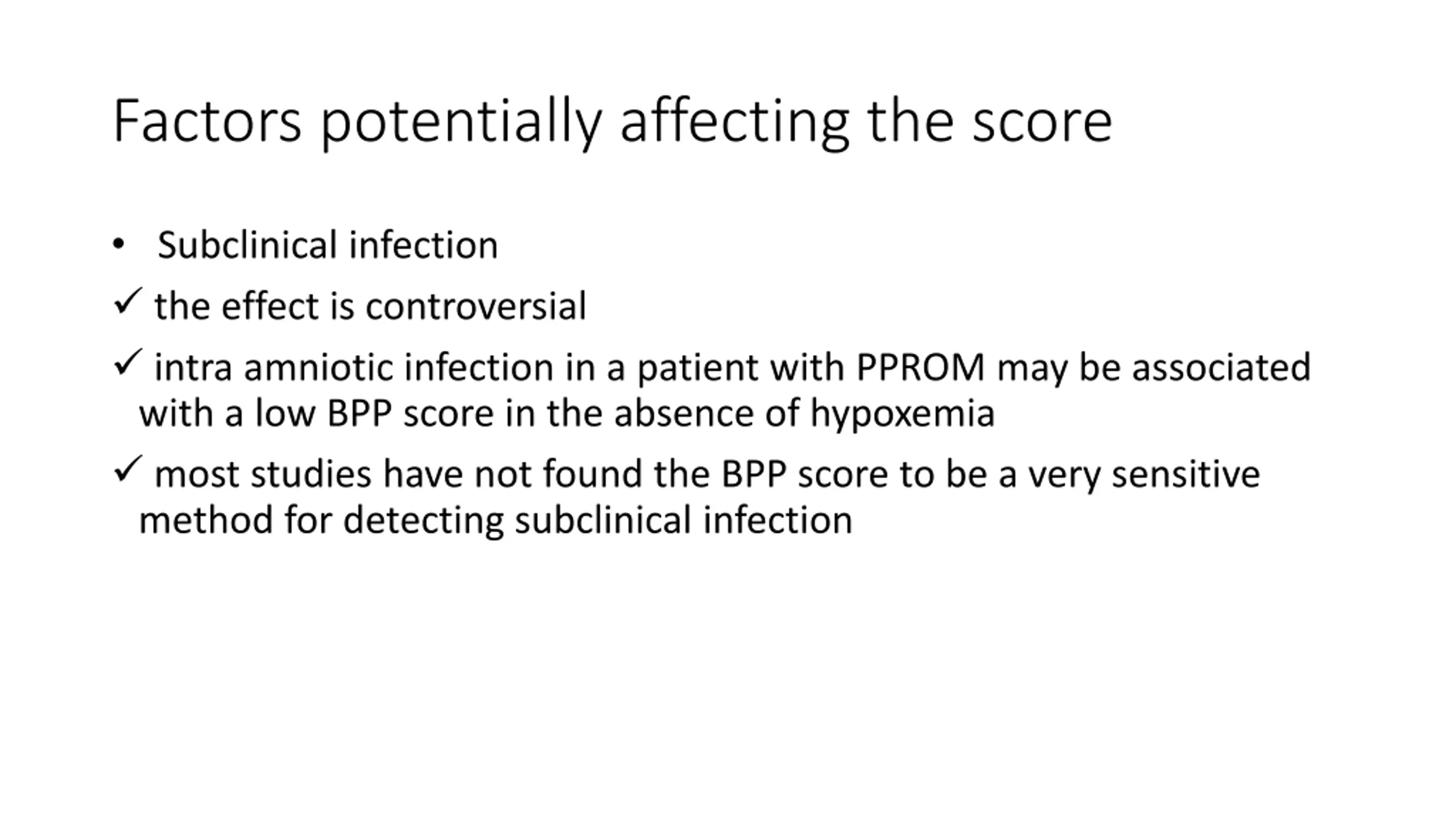 Factors potentially affecting the score

• Subclinical infection

✓ the effect is controversial

✓ intra amniotic infection in a patient with PPROM may be associated with a low BPP score in the absence of hypoxemia

✓ most studies have not found the BPP score to be a very sensitive method for detecting subclinical infection